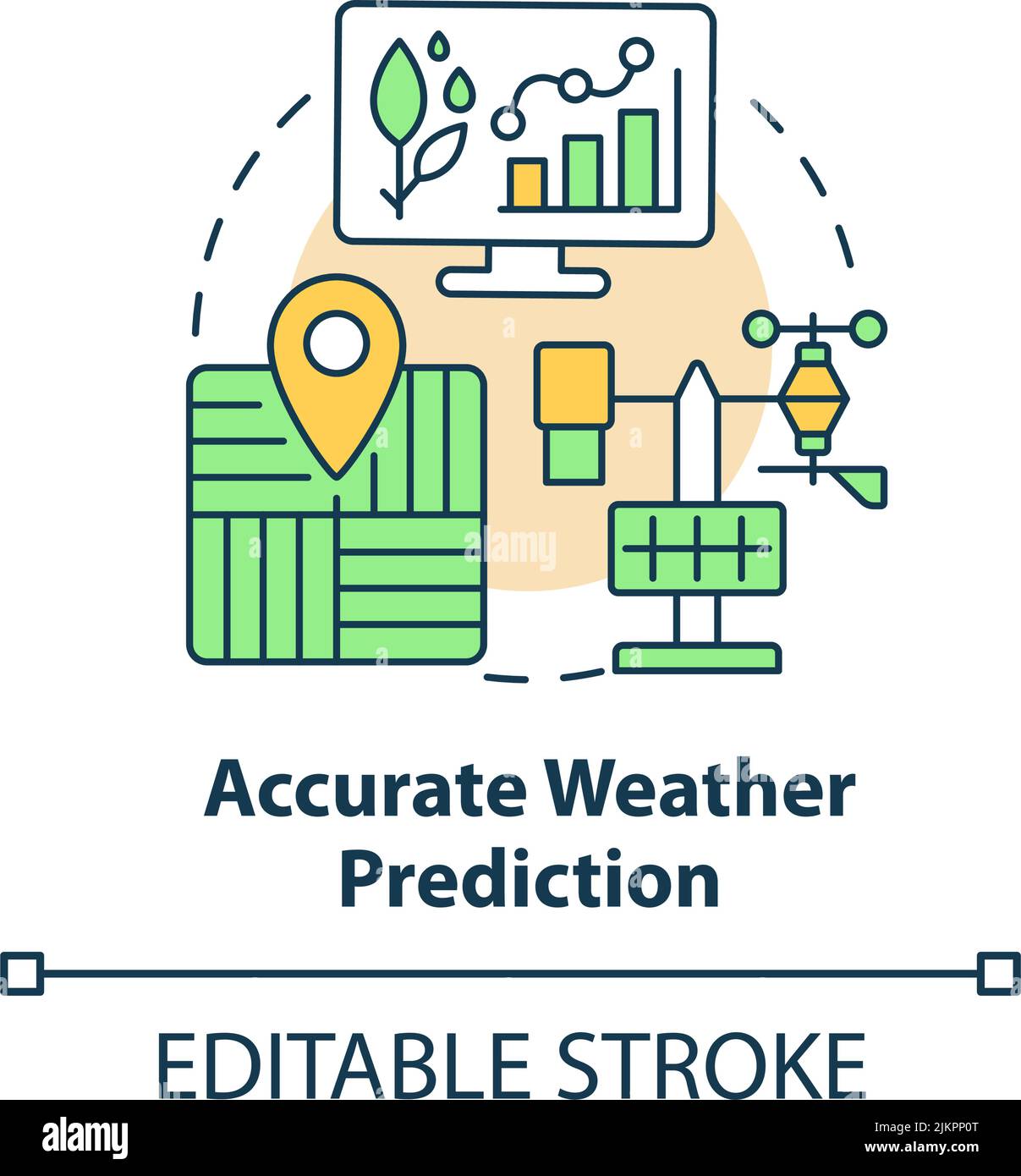 alamy

Accurate Weather Prediction

EDITABLE STROKE

alamy

Image ID: 2JKPP0T
www.alamy.com